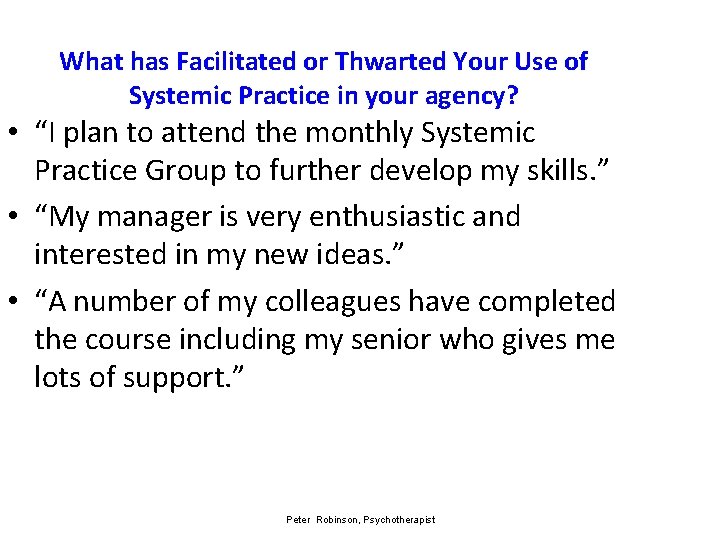 What has Facilitated or Thwarted Your Use of Systemic Practice in your agency?

• “I plan to attend the monthly Systemic Practice Group to further develop my skills.”

• “My manager is very enthusiastic and interested in my new ideas.”

• “A number of my colleagues have completed the course including my senior who gives me lots of support.”

Peter Robinson, Psychotherapist